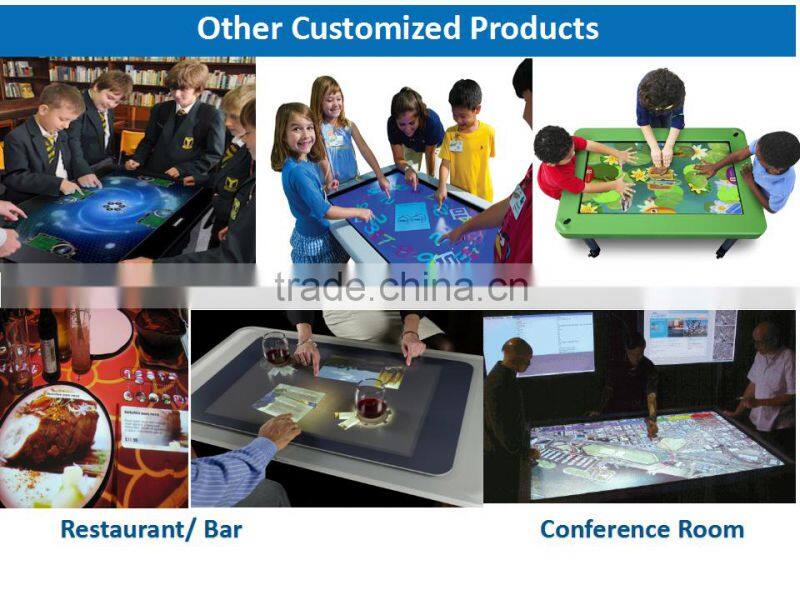 Other Customized Products

trade.china.cn

Restaurant/ Bar

Conference Room